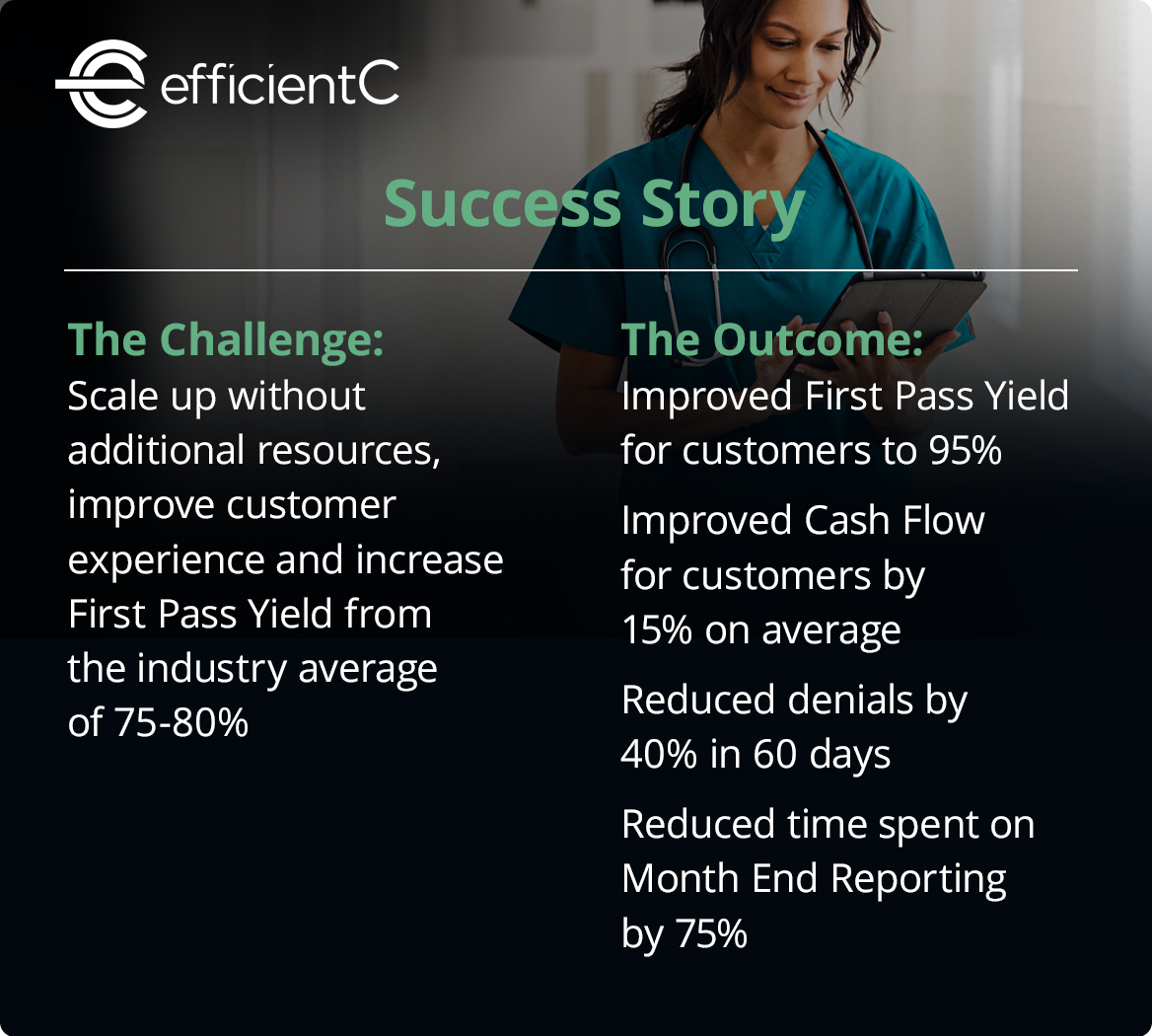 efficientC

Success Story

The Challenge:
Scale up without additional resources, improve customer experience and increase First Pass Yield from the industry average of 75-80%

The Outcome:
Improved First Pass Yield for customers to 95%

Improved Cash Flow for customers by 15% on average

Reduced denials by 40% in 60 days

Reduced time spent on Month End Reporting by 75%